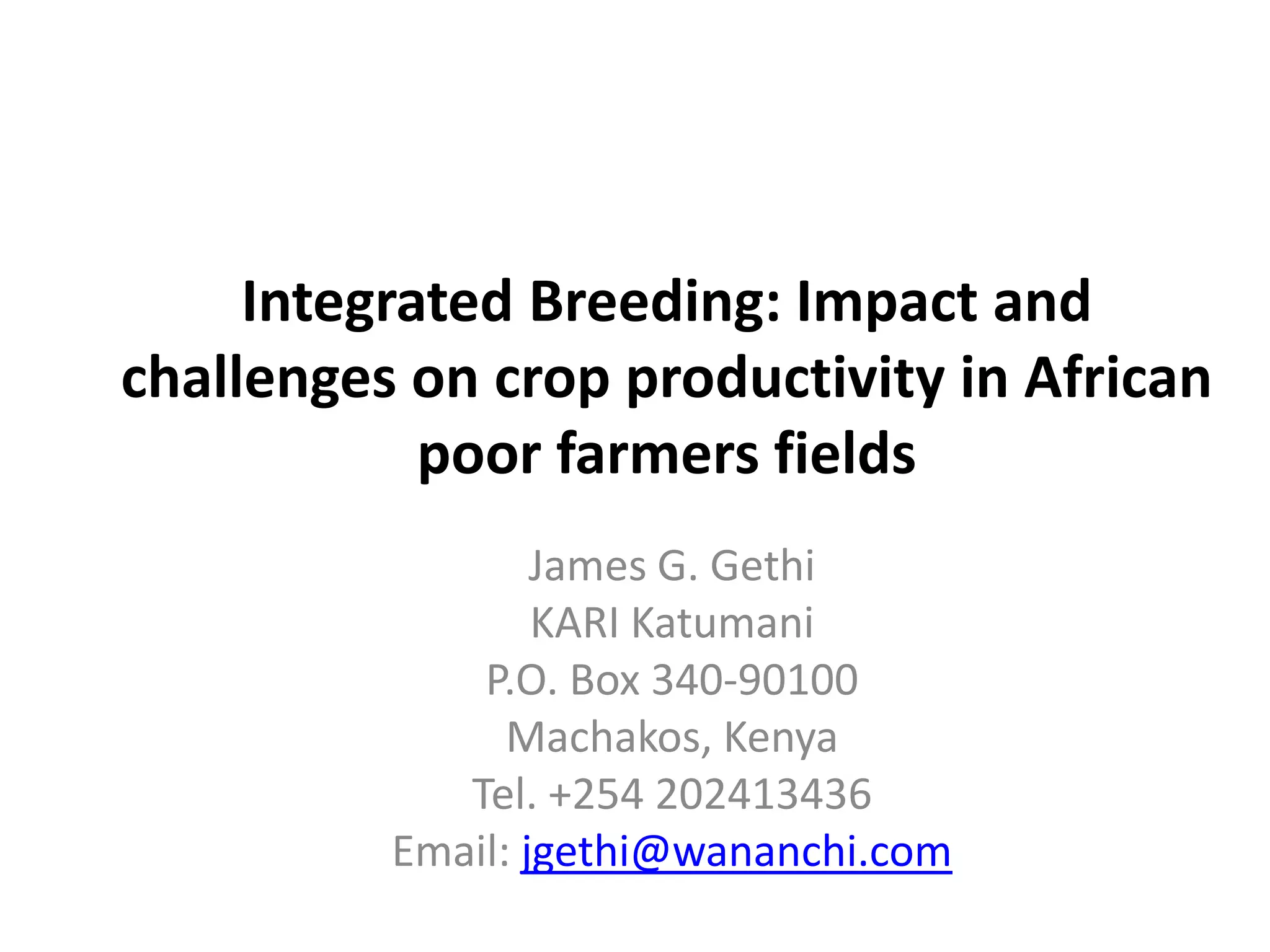 Integrated Breeding: Impact and challenges on crop productivity in African poor farmers fields

James G. Gethi
KARI Katumani
P.O. Box 340-90100
Machakos, Kenya
Tel. +254 202413436
Email: jgethi@wananchi.com